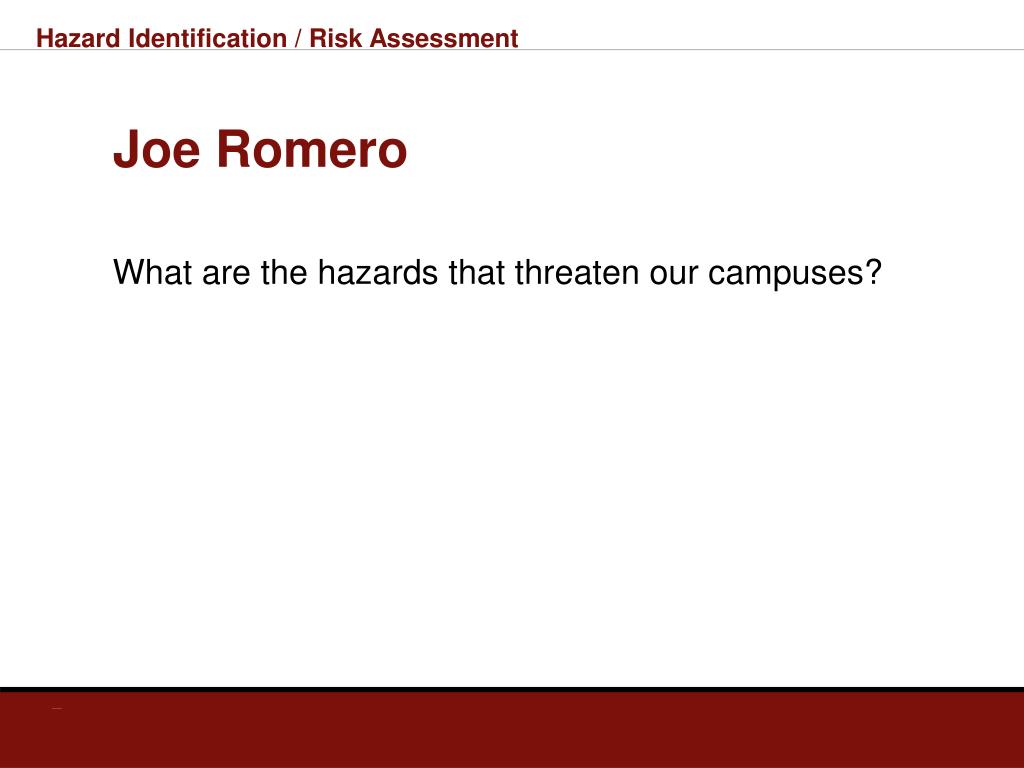 Hazard Identification / Risk Assessment

Joe Romero

What are the hazards that threaten our campuses?